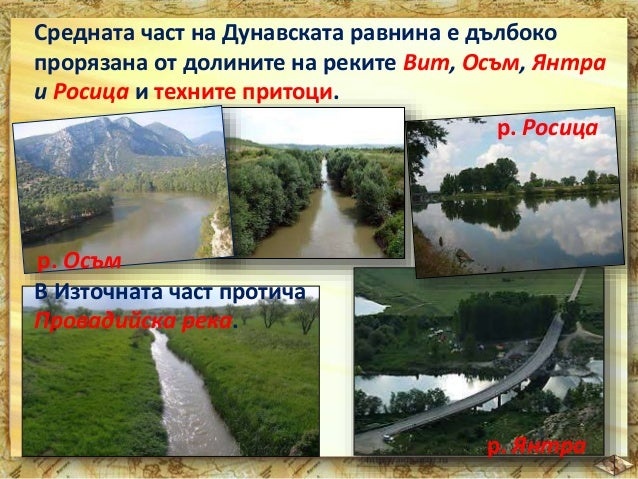 Средната част на Дунавската равнина е дълбоко прорязана от долините на реките Вит, Осъм, Янтра и Росица и техните притоци.

р. Росица

р. Осъм

В Източната част протича Провадийска река.

р. Янтра